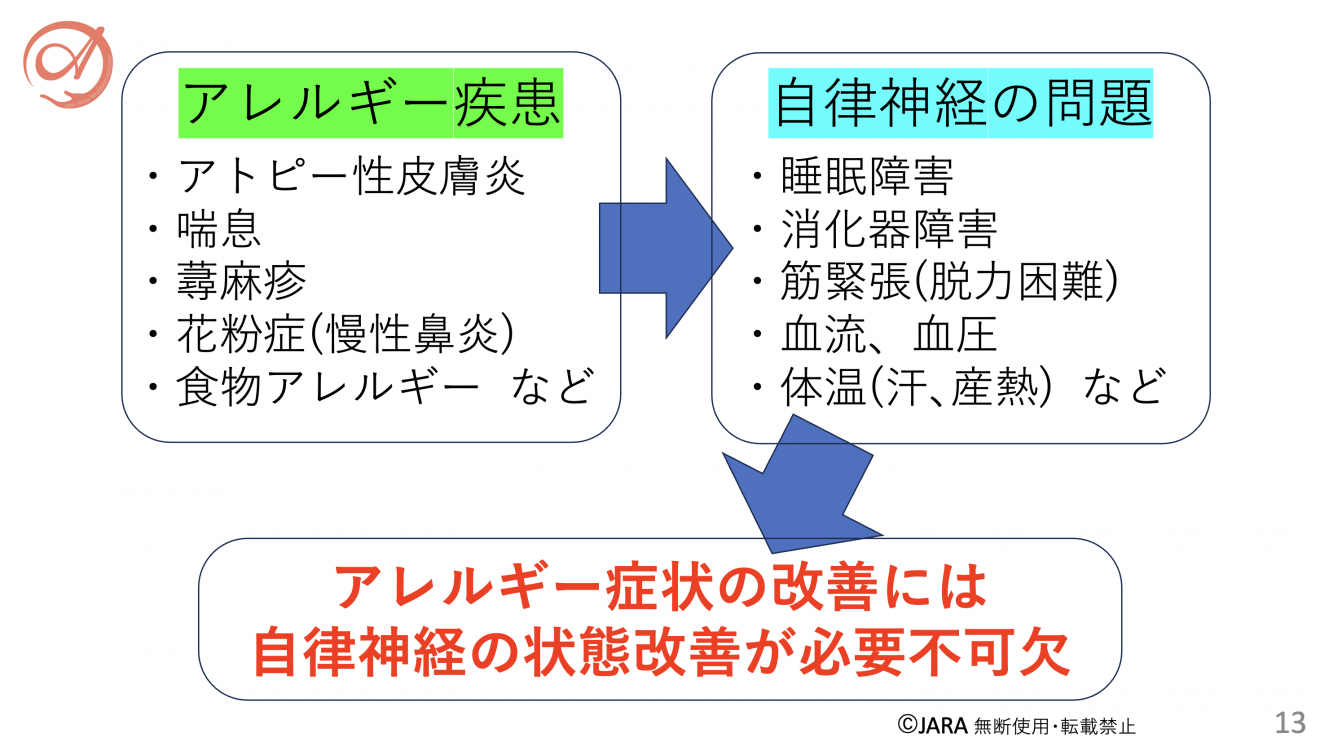 アレルギー疾患

・アトピー性皮膚炎
・喘息
・蕁麻疹
・花粉症(慢性鼻炎)
・食物アレルギー　など

自律神経の問題

・睡眠障害
・消化器障害
・筋緊張(脱力困難)
・血流、血圧
・体温(汗､産熱)　など

アレルギー症状の改善には
自律神経の状態改善が必要不可欠

©JARA 無断使用･転載禁止

13